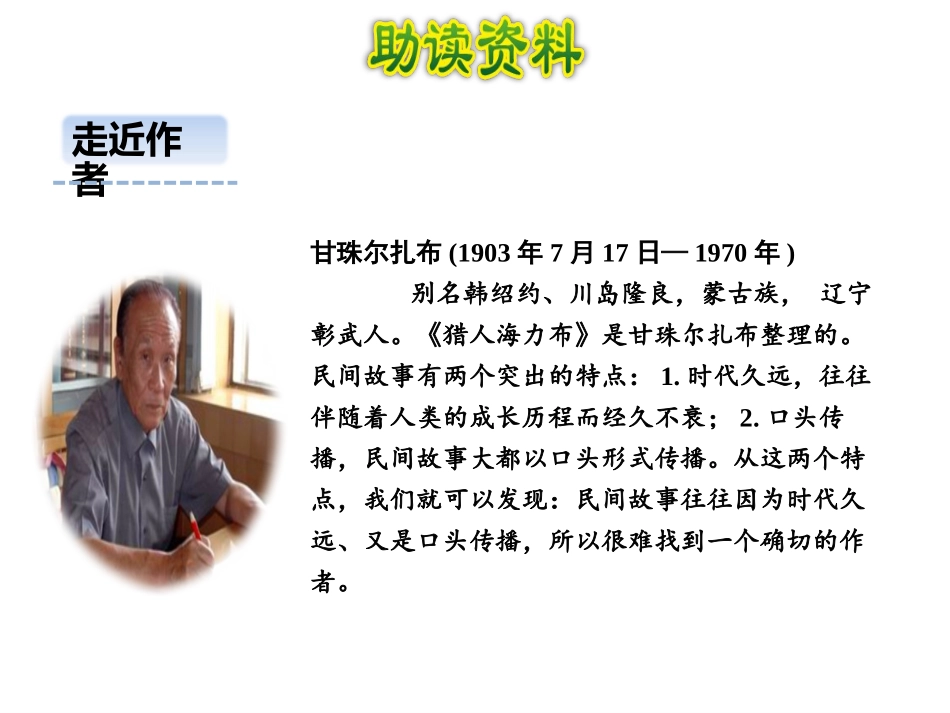 助读资料

走近作者

甘珠尔扎布 (1903 年 7 月 17 日— 1970 年 )

别名韩绍约、川岛隆良，蒙古族， 辽宁彰武人。《猎人海力布》是甘珠尔扎布整理的。民间故事有两个突出的特点： 1. 时代久远，往往伴随着人类的成长历程而经久不衰； 2. 口头传播，民间故事大都以口头形式传播。从这两个特点，我们就可以发现：民间故事往往因为时代久远、又是口头传播，所以很难找到一个确切的作者。